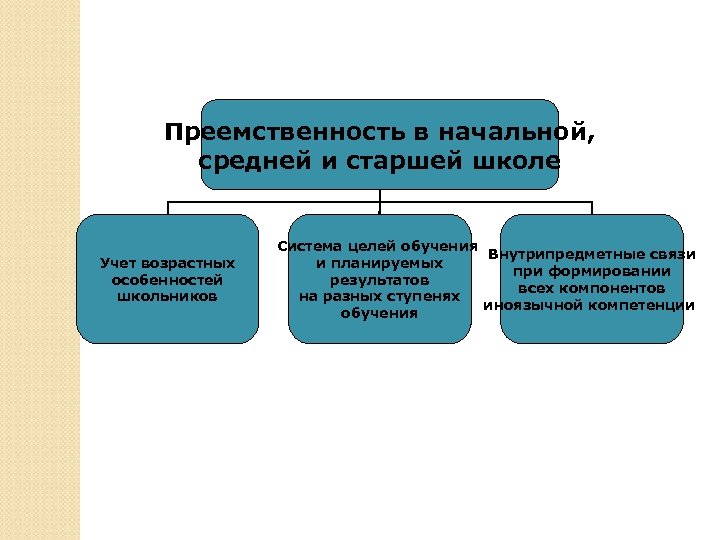 Преемственность в начальной, средней и старшей школе

Учет возрастных особенностей школьников

Система целей обучения и планируемых результатов на разных ступенях обучения

Внутрипредметные связи при формировании всех компонентов иноязычной компетенции